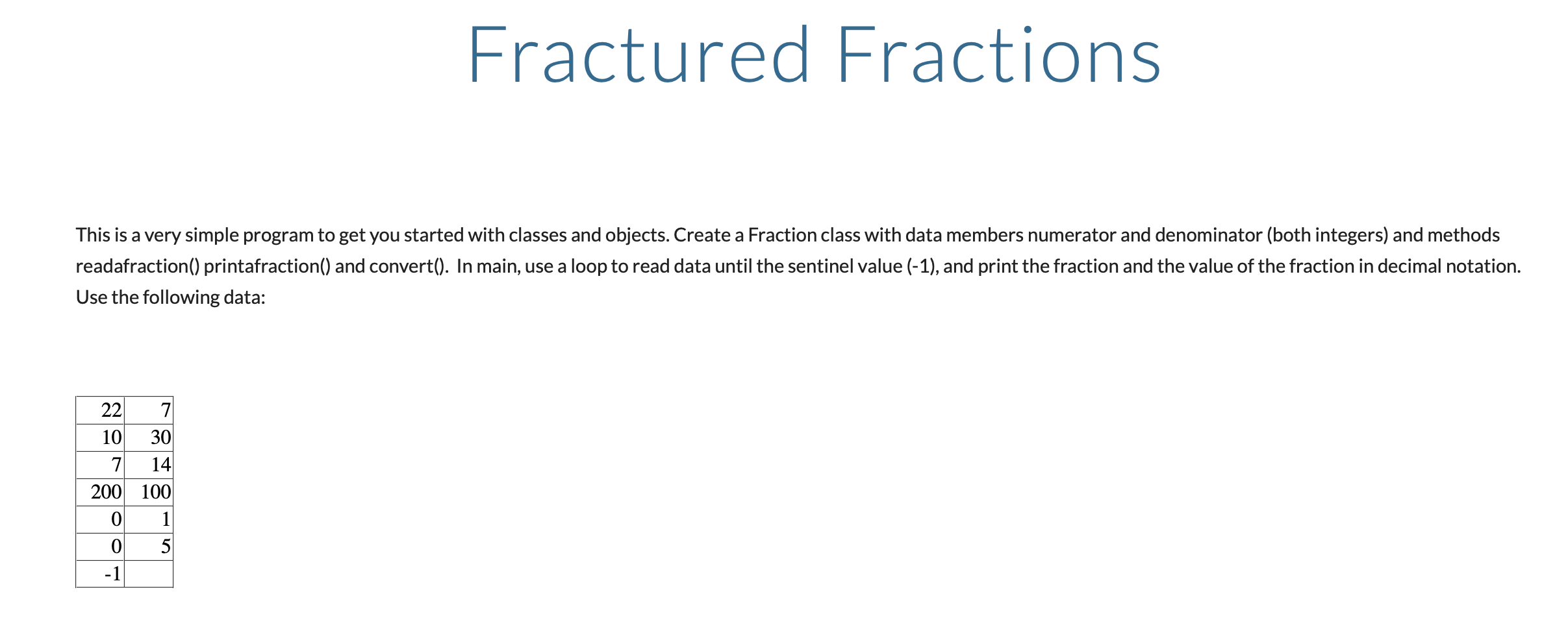 Fractured Fractions

This is a very simple program to get you started with classes and objects. Create a Fraction class with data members numerator and denominator (both integers) and methods readafraction() printafraction() and convert(). In main, use a loop to read data until the sentinel value (-1), and print the fraction and the value of the fraction in decimal notation. Use the following data:

| 22 | 7 |
|---|---|
| 10 | 30 |
| 7 | 14 |
| 200 | 100 |
| 0 | 1 |
| 0 | 5 |
| -1 | |